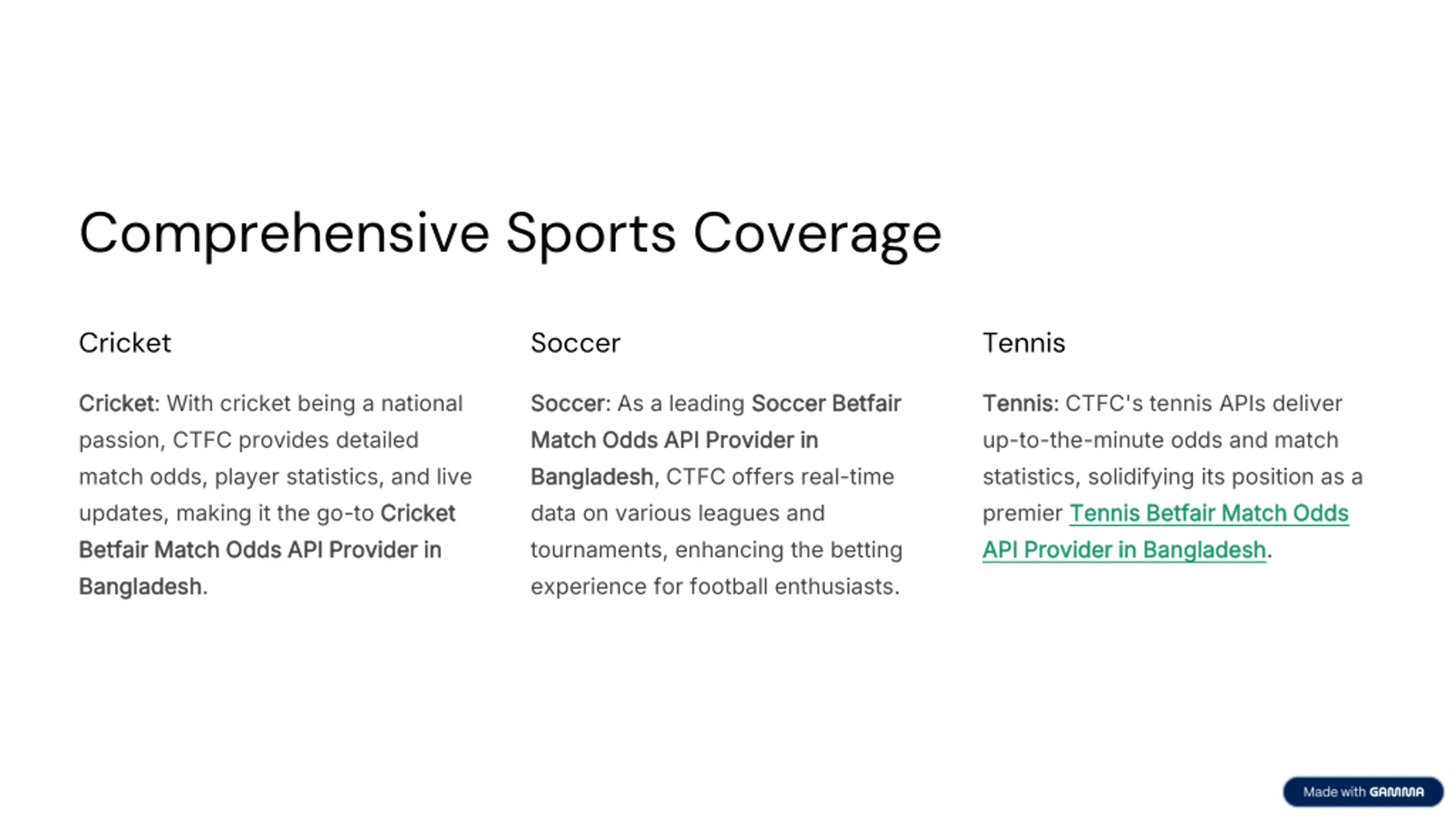 Comprehensive Sports Coverage

Cricket

Cricket: With cricket being a national passion, CTFC provides detailed match odds, player statistics, and live updates, making it the go-to Cricket Betfair Match Odds API Provider in Bangladesh.

Soccer

Soccer: As a leading Soccer Betfair Match Odds API Provider in Bangladesh, CTFC offers real-time data on various leagues and tournaments, enhancing the betting experience for football enthusiasts.

Tennis

Tennis: CTFC's tennis APIs deliver up-to-the-minute odds and match statistics, solidifying its position as a premier Tennis Betfair Match Odds API Provider in Bangladesh.

Made with GAMMA